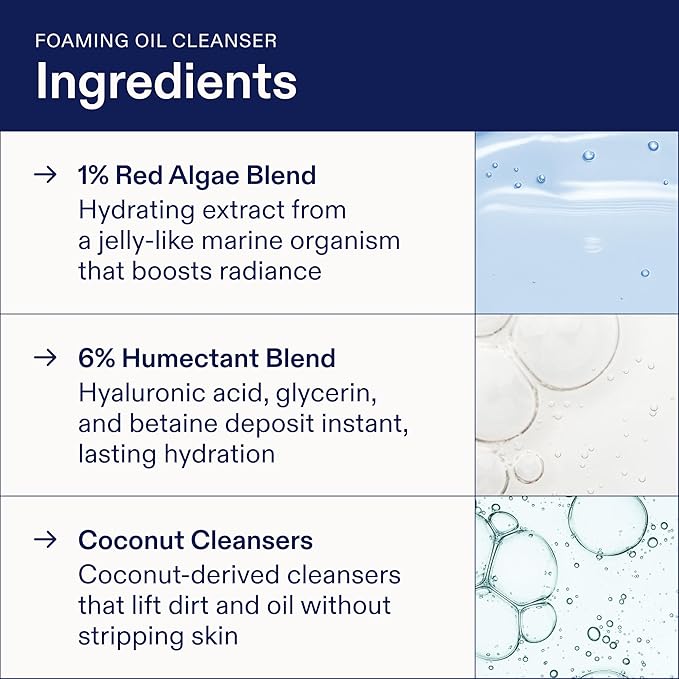 FOAMING OIL CLEANSER
Ingredients

→ 1% Red Algae Blend
Hydrating extract from a jelly-like marine organism that boosts radiance

→ 6% Humectant Blend
Hyaluronic acid, glycerin, and betaine deposit instant, lasting hydration

→ Coconut Cleansers
Coconut-derived cleansers that lift dirt and oil without stripping skin